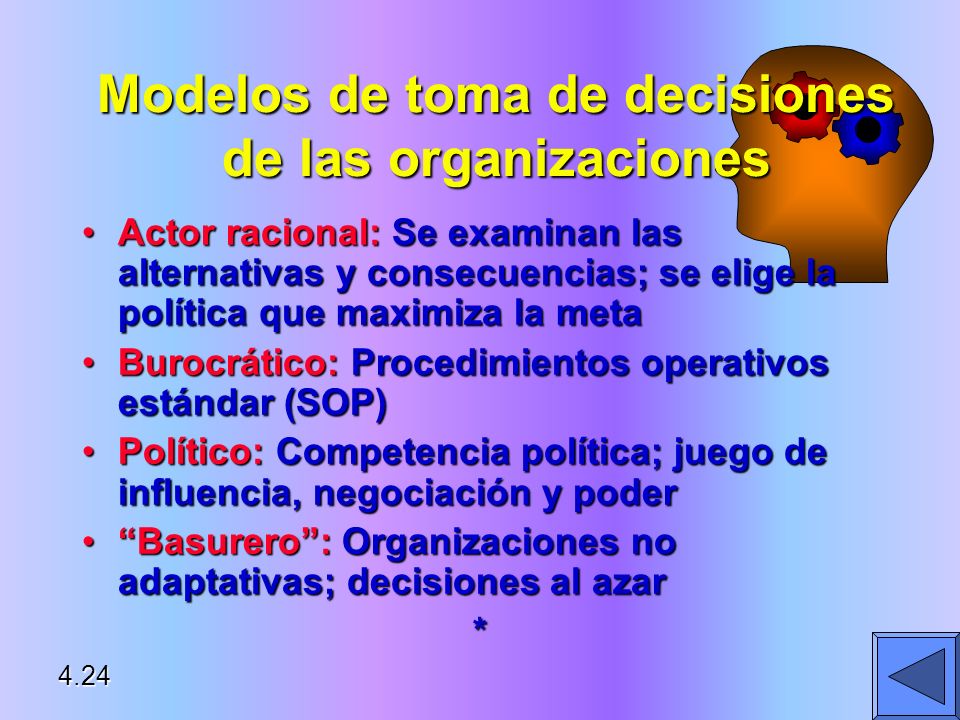 Modelos de toma de decisiones de las organizaciones

• Actor racional: Se examinan las alternativas y consecuencias; se elige la política que maximiza la meta
• Burocrático: Procedimientos operativos estándar (SOP)
• Político: Competencia política; juego de influencia, negociación y poder
• “Basurero”: Organizaciones no adaptativas; decisiones al azar

*

4.24